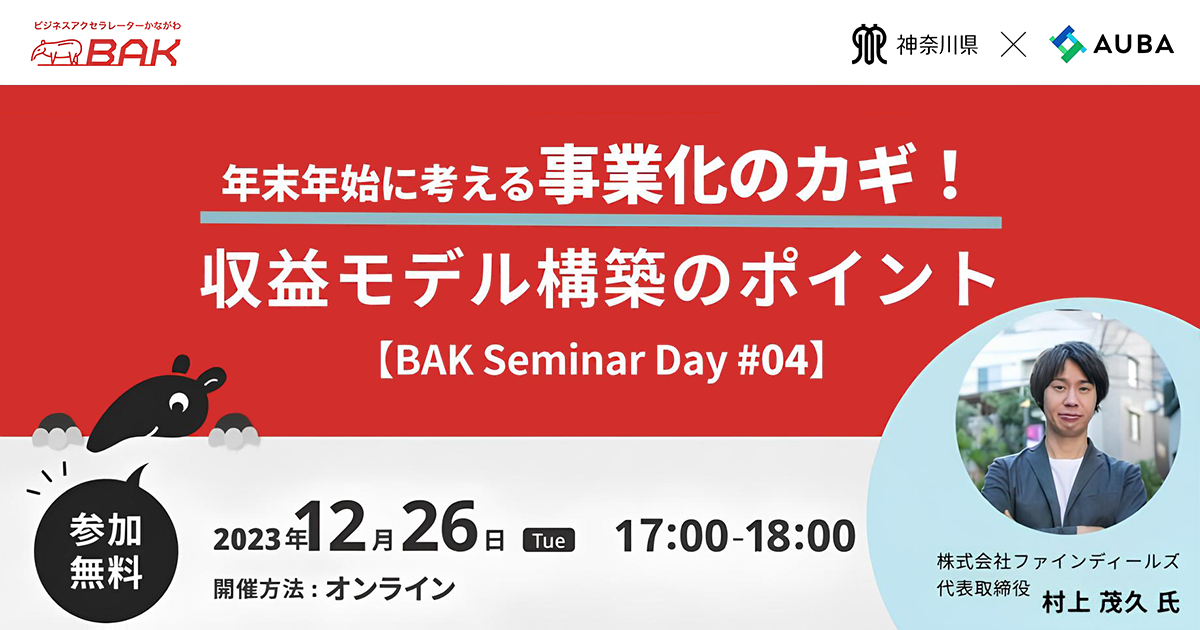 ビジネスアクセラレーターかながわ
BAK

神奈川県 × AUBA

年末年始に考える事業化のカギ！
収益モデル構築のポイント
【BAK Seminar Day #04】

参加無料

2023年12月26日 Tue 17:00-18:00
開催方法：オンライン

株式会社ファインディールズ
代表取締役 村上 茂久 氏